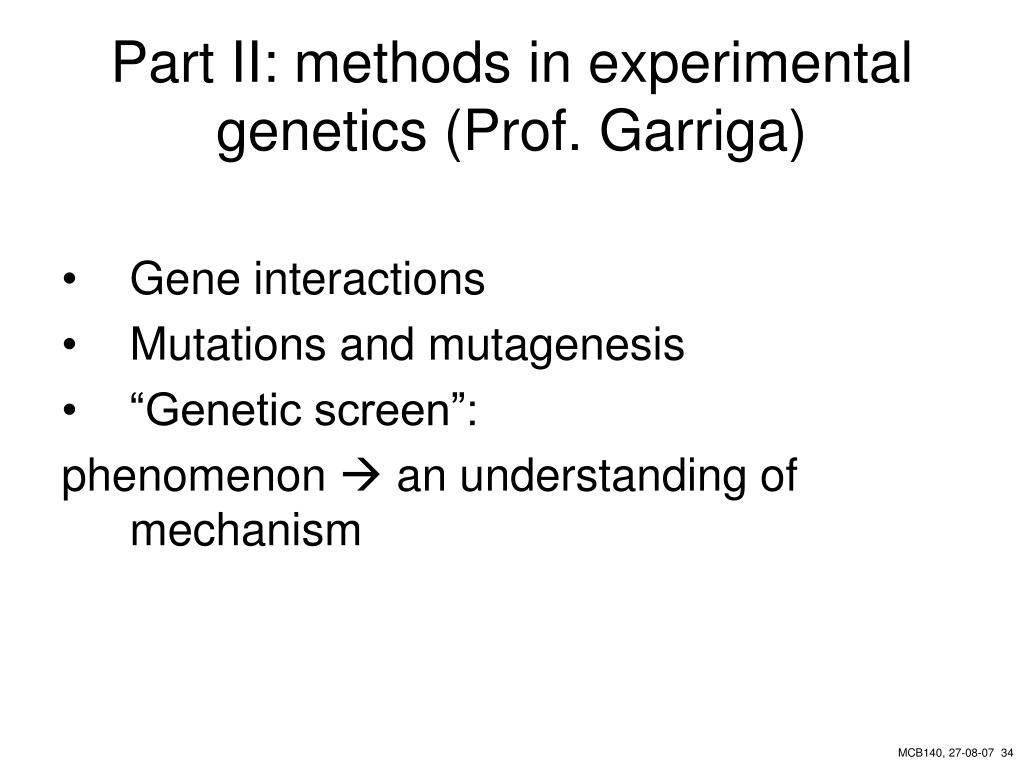 Part II: methods in experimental genetics (Prof. Garriga)

• Gene interactions
• Mutations and mutagenesis
• “Genetic screen”:

phenomenon → an understanding of mechanism

MCB140, 27-08-07 34